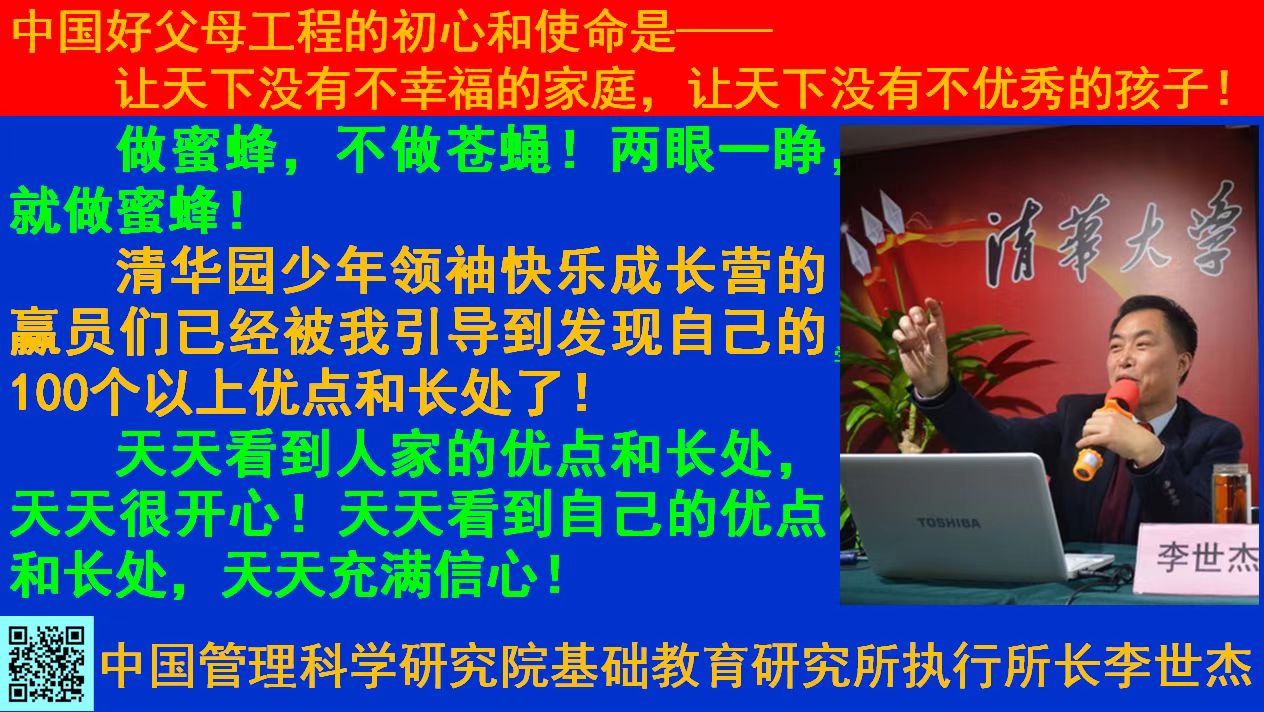 中国好父母工程的初心和使命是——
让天下没有不幸福的家庭，让天下没有不优秀的孩子！

做蜜蜂，不做苍蝇！两眼一睁，就做蜜蜂！

清华园少年领袖快乐成长营的赢员们已经被我引导到发现自己的100个以上优点和长处了！

天天看到人家的优点和长处，天天很开心！天天看到自己的优点和长处，天天充满信心！

清華大學

TOSHIBA

李世杰

中国管理科学研究院基础教育研究所执行所长李世杰